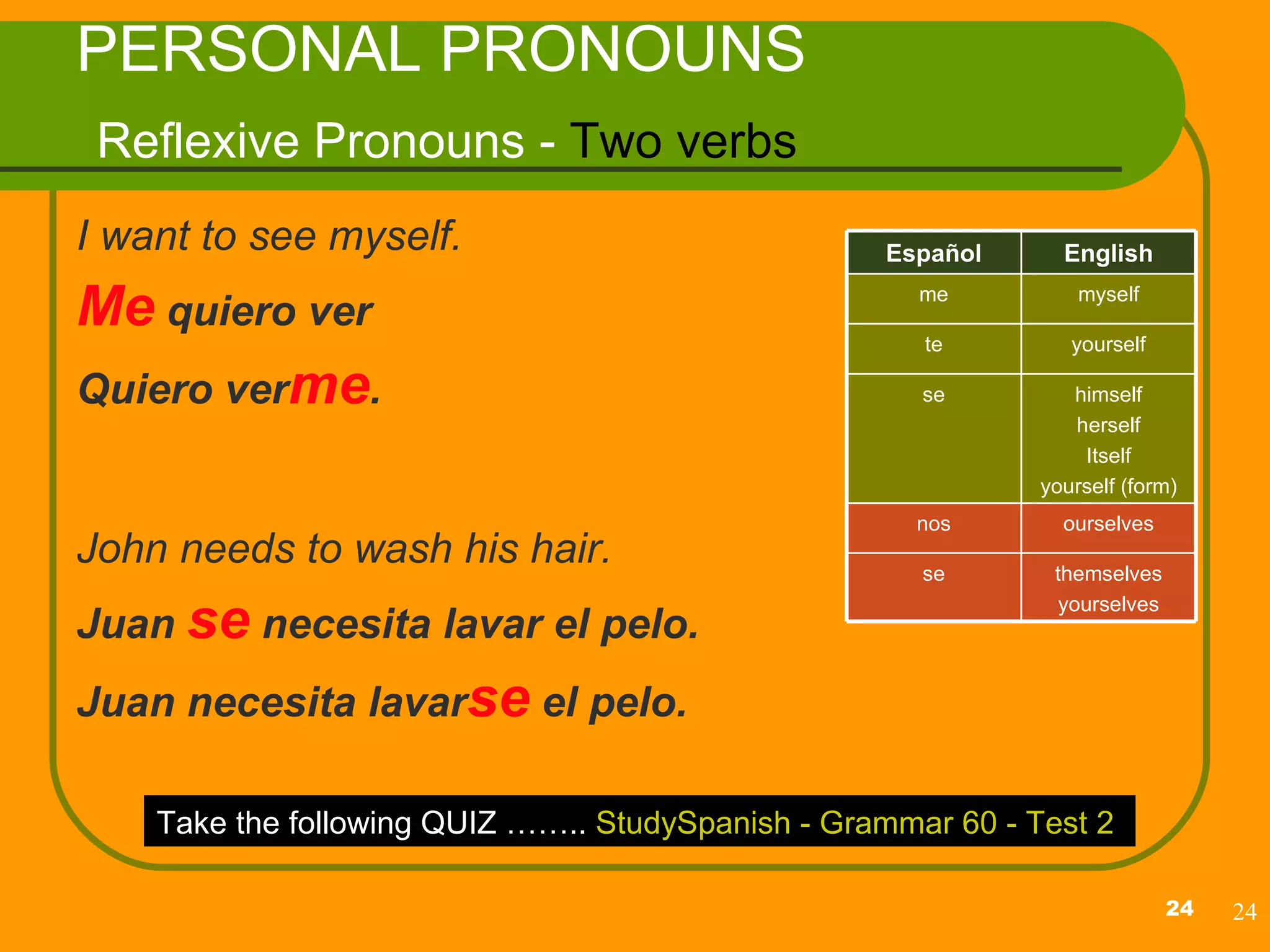 PERSONAL PRONOUNS

Reflexive Pronouns - Two verbs

I want to see myself.

Me quiero ver

Quiero verme.

John needs to wash his hair.

Juan se necesita lavar el pelo.

Juan necesita lavarse el pelo.

| Español | English |
|---|---|
| me | myself |
| te | yourself |
| se | himself herself Itself yourself (form) |
| nos | ourselves |
| se | themselves yourselves |

Take the following QUIZ …….. StudySpanish - Grammar 60 - Test 2

24

24